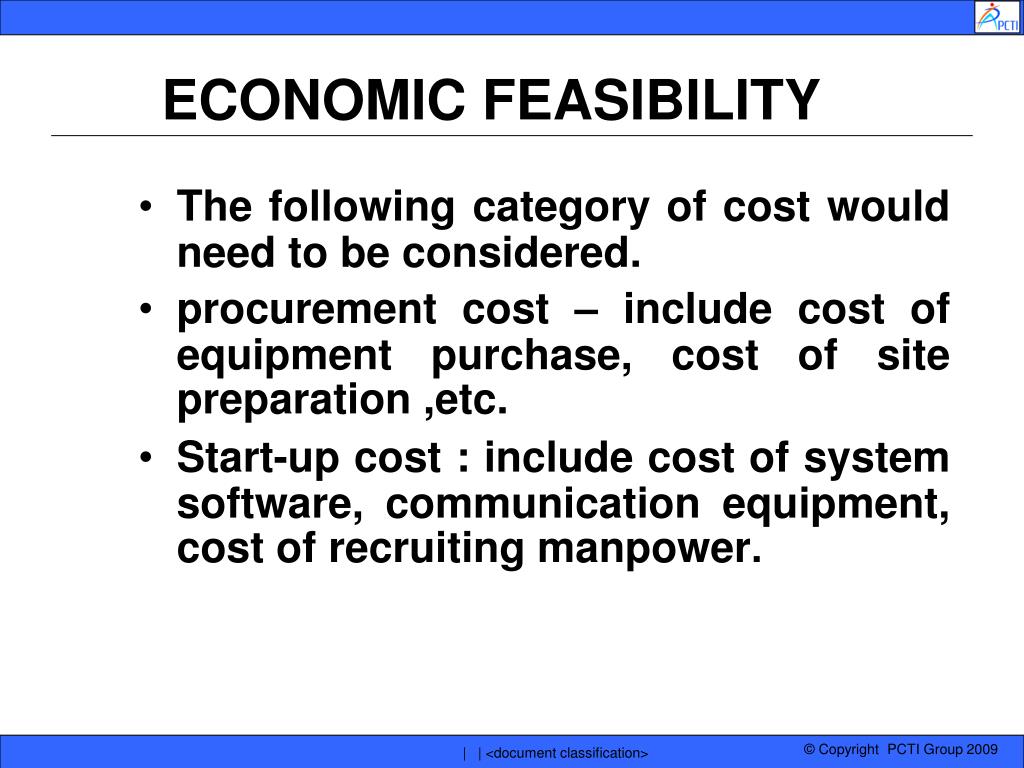 PCTI

ECONOMIC FEASIBILITY

• The following category of cost would need to be considered.
• procurement cost – include cost of equipment purchase, cost of site preparation ,etc.
• Start-up cost : include cost of system software, communication equipment, cost of recruiting manpower.

| | <document classification>

© Copyright PCTI Group 2009